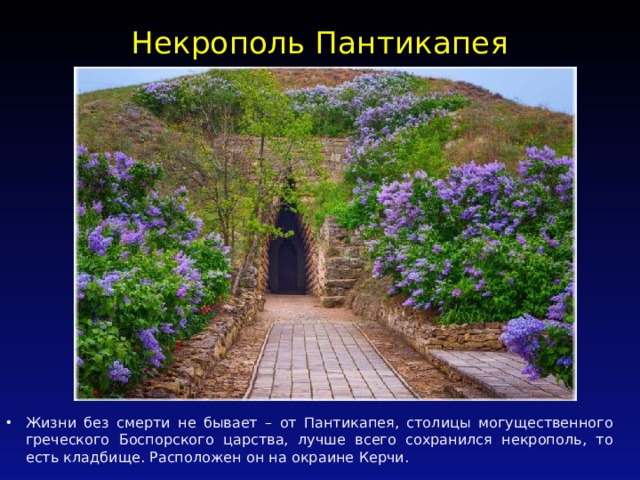 Некрополь Пантикапея

• Жизни без смерти не бывает – от Пантикапея, столицы могущественного греческого Боспорского царства, лучше всего сохранился некрополь, то есть кладбище. Расположен он на окраине Керчи.